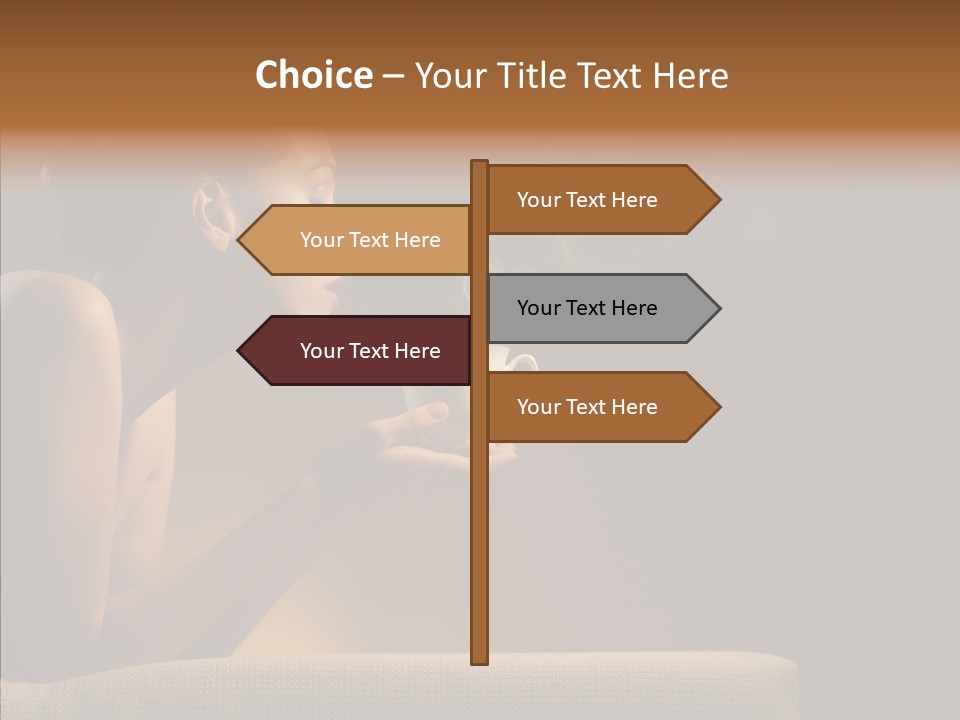 Choice – Your Title Text Here

Your Text Here

Your Text Here

Your Text Here

Your Text Here

Your Text Here